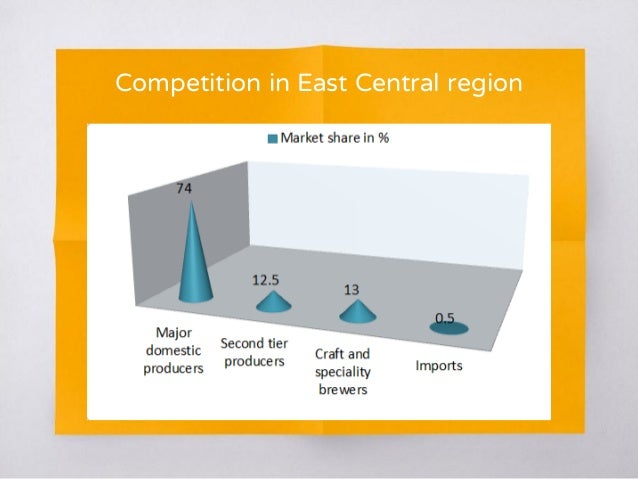 Competition in East Central region

Market share in %

74

12.5

13

0.5

Major domestic producers

Second tier producers

Craft and speciality brewers

Imports